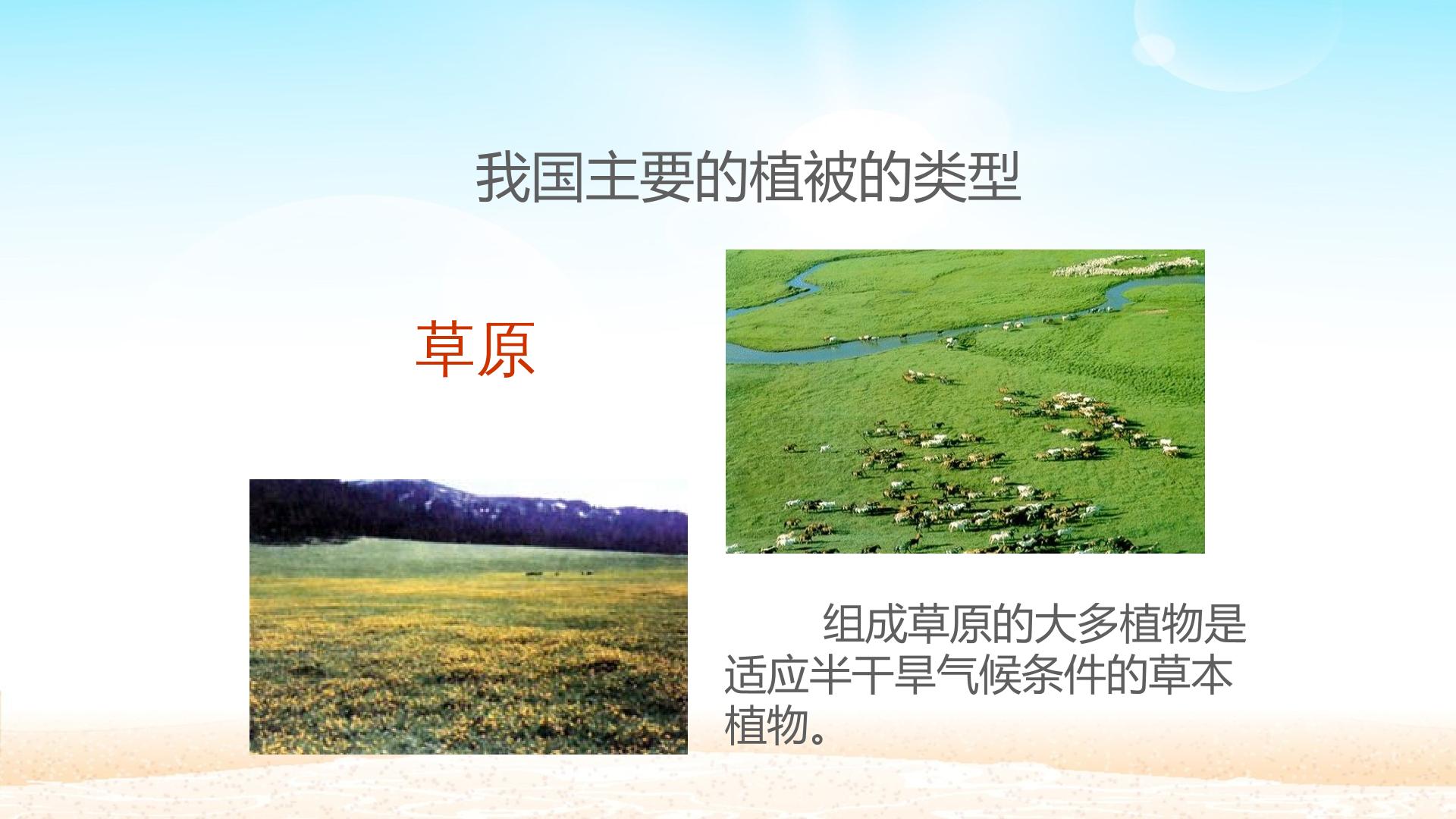 我国主要的植被的类型

草原

组成草原的大多植物是适应半干旱气候条件的草本植物。